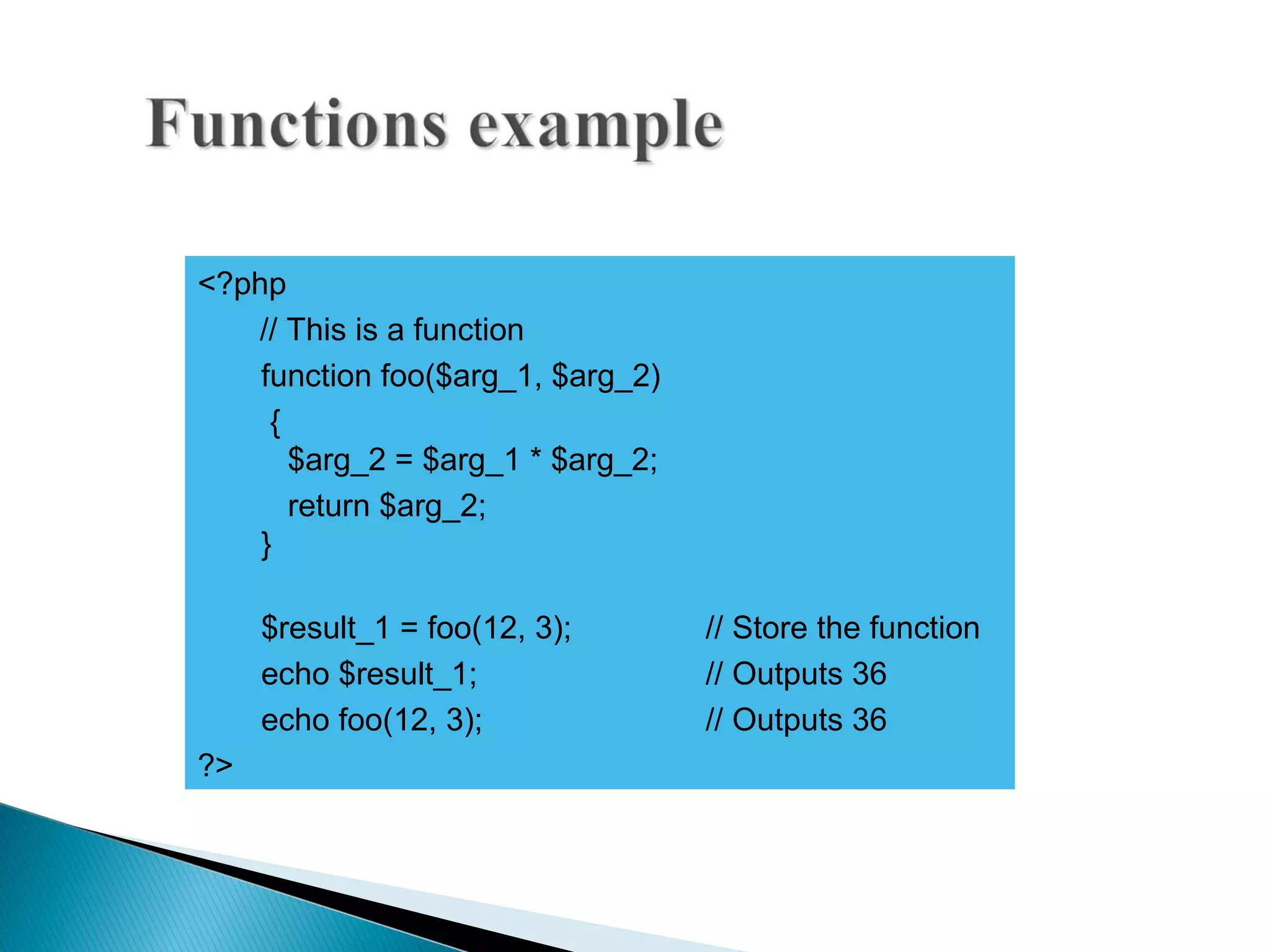 Functions example

<?php
// This is a function
function foo($arg_1, $arg_2)
{
$arg_2 = $arg_1 * $arg_2;
return $arg_2;
}

$result_1 = foo(12, 3); // Store the function
echo $result_1; // Outputs 36
echo foo(12, 3); // Outputs 36
?>